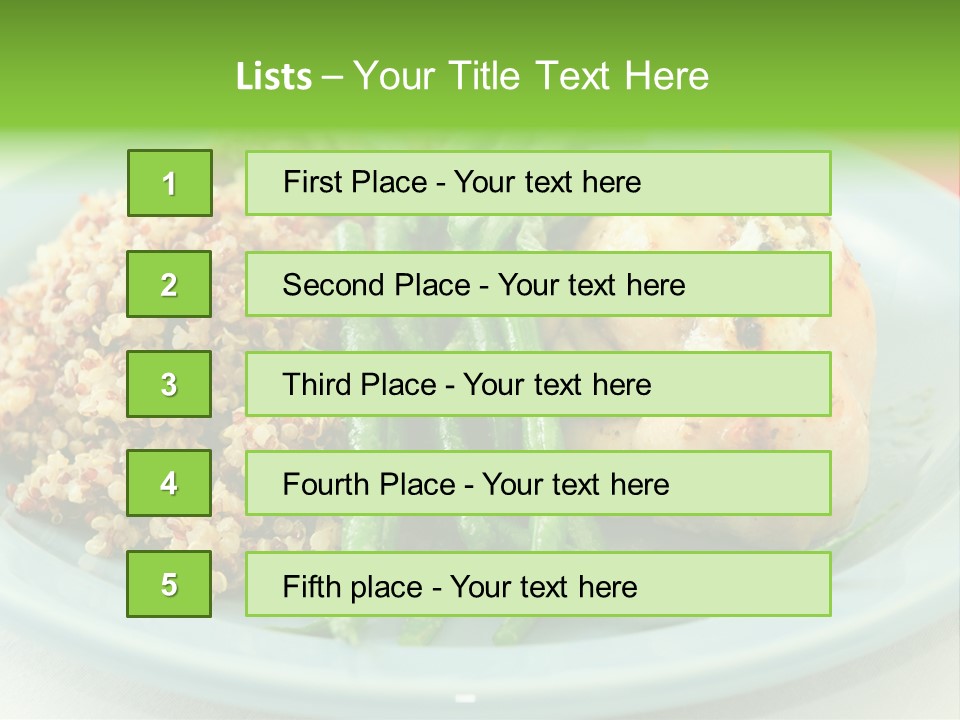 Lists – Your Title Text Here

1

First Place - Your text here

2

Second Place - Your text here

3

Third Place - Your text here

4

Fourth Place - Your text here

5

Fifth place - Your text here